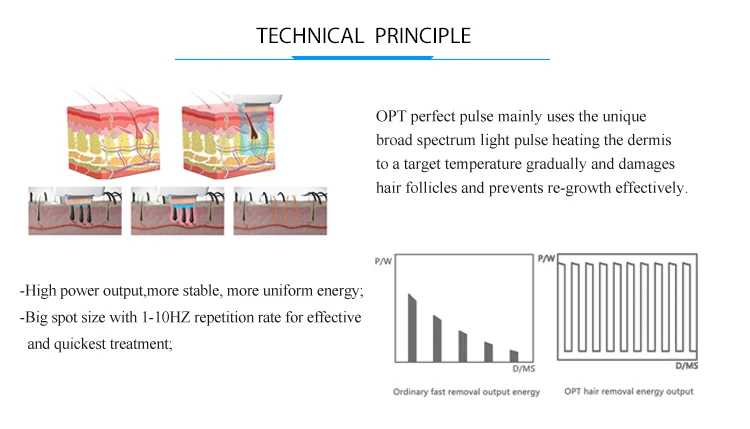 TECHNICAL PRINCIPLE

OPT perfect pulse mainly uses the unique broad spectrum light pulse heating the dermis to a target temperature gradually and damages hair follicles and prevents re-growth effectively.

-High power output,more stable, more uniform energy;
-Big spot size with 1-10HZ repetition rate for effective and quickest treatment;

P/W
D/MS
Ordinary fast removal output energy

P/W
D/MS
OPT hair removal energy output